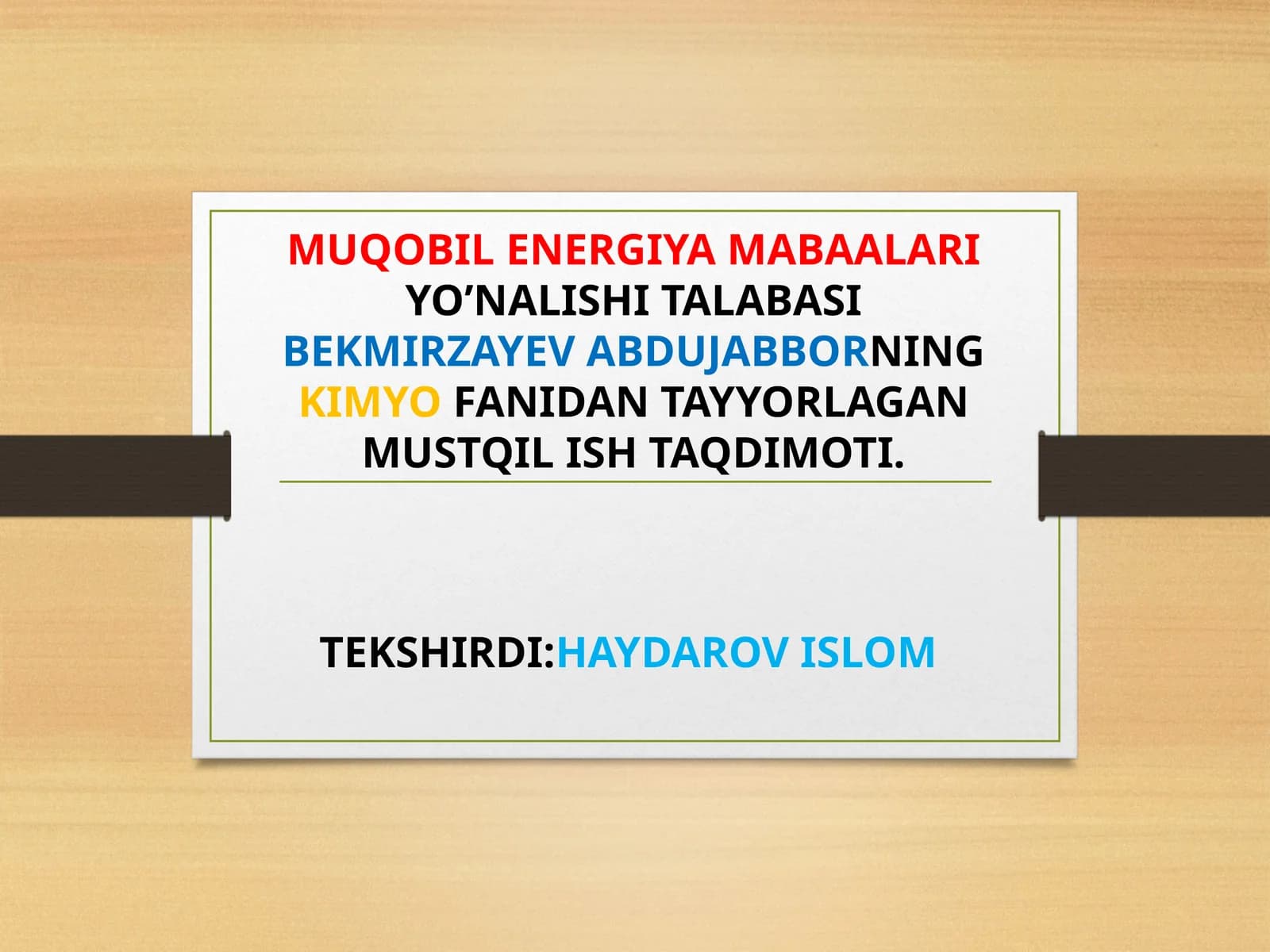 MUQOBIL ENERGIYA MABAALARI YO’NALISHI TALABASI BEKMIRZAYEV ABDUJABBORNING KIMYO FANIDAN TAYYORLAGAN MUSTQIL ISH TAQDIMOTI.

TEKSHIRDI:HAYDAROV ISLOM